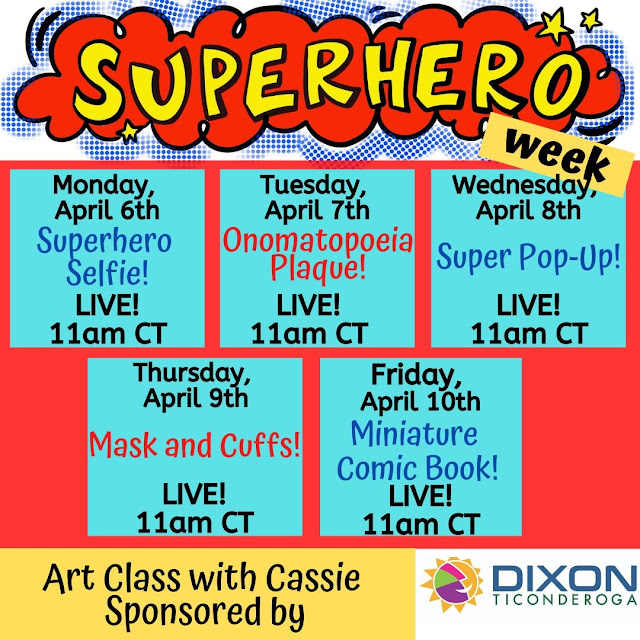 SUPERHERO
week

Monday, April 6th
Superhero Selfie!
LIVE!
11am CT

Tuesday, April 7th
Onomatopoeia Plaque!
LIVE!
11am CT

Wednesday, April 8th
Super Pop-Up!
LIVE!
11am CT

Thursday, April 9th
Mask and Cuffs!
LIVE!
11am CT

Friday, April 10th
Miniature Comic Book!
LIVE!
11am CT

Art Class with Cassie Sponsored by

DIXON
TICONDEROGA